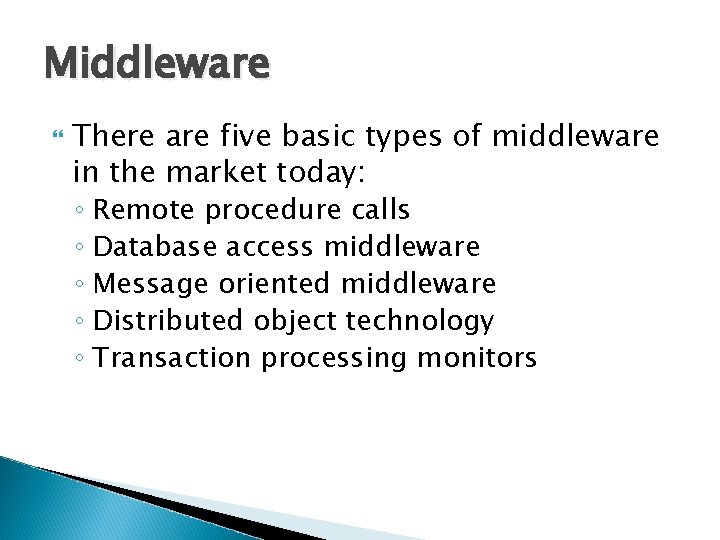 Middleware

There are five basic types of middleware in the market today:
◦ Remote procedure calls
◦ Database access middleware
◦ Message oriented middleware
◦ Distributed object technology
◦ Transaction processing monitors